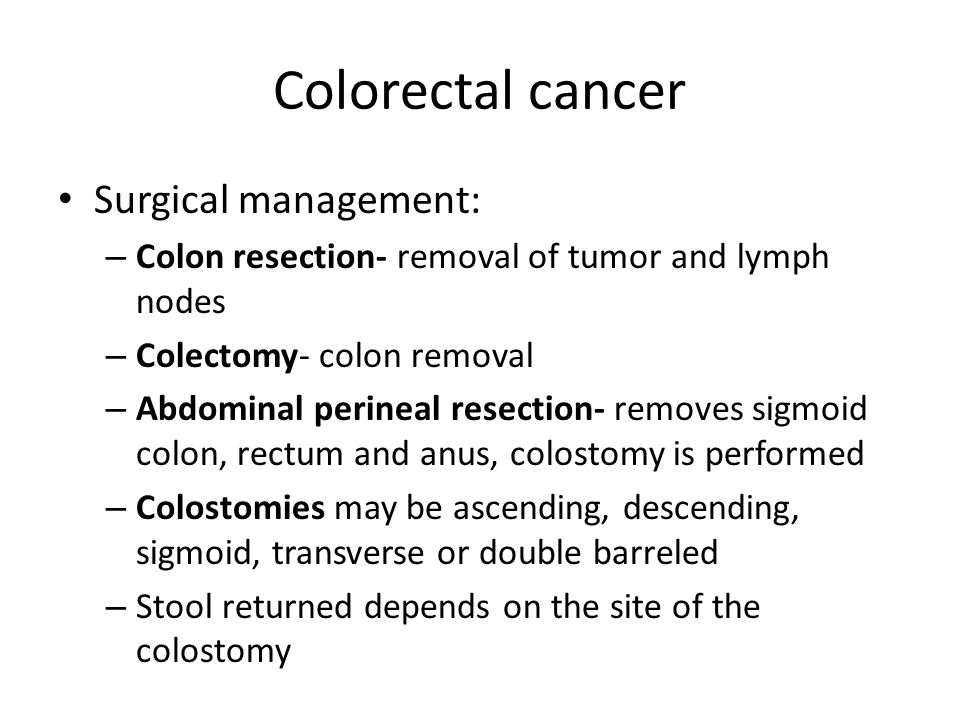 Colorectal cancer

• Surgical management:
– Colon resection- removal of tumor and lymph nodes
– Colectomy- colon removal
– Abdominal perineal resection- removes sigmoid colon, rectum and anus, colostomy is performed
– Colostomies may be ascending, descending, sigmoid, transverse or double barreled
– Stool returned depends on the site of the colostomy